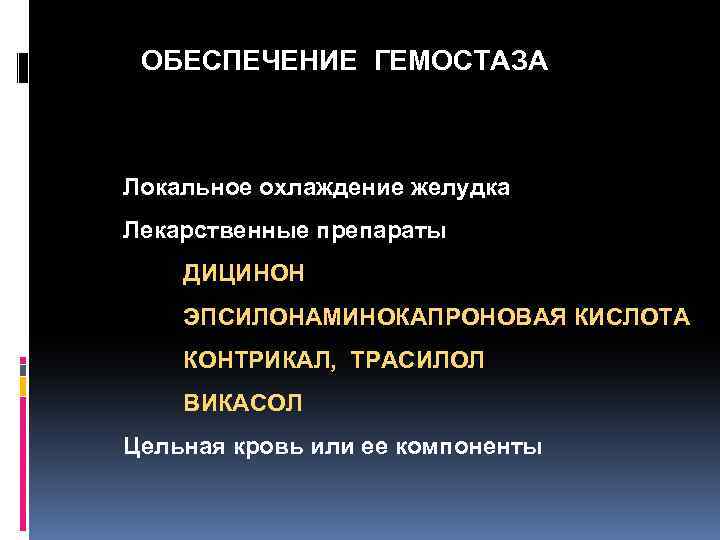 ОБЕСПЕЧЕНИЕ ГЕМОСТАЗА

Локальное охлаждение желудка

Лекарственные препараты

ДИЦИНОН

ЭПСИЛОНАМИНОКАПРОНОВАЯ КИСЛОТА

КОНТРИКАЛ, ТРАСИЛОЛ

ВИКАСОЛ

Цельная кровь или ее компоненты